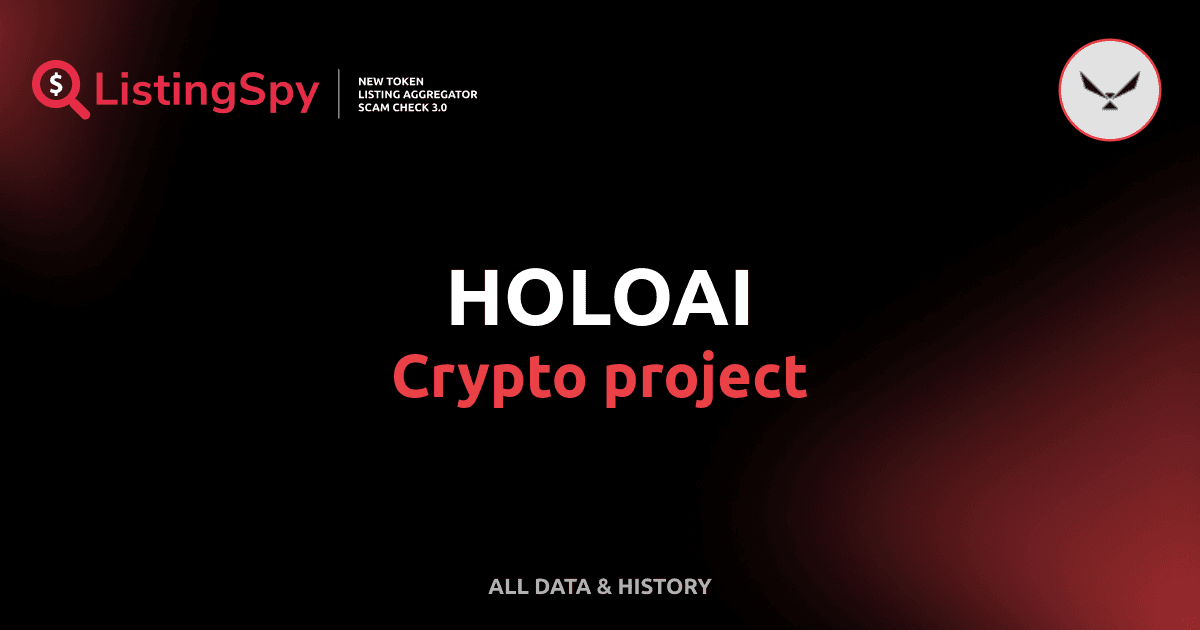 $ ListingSpy

NEW TOKEN
LISTING AGGREGATOR
SCAM CHECK 3.0

HOLOAI
Crypto project

ALL DATA & HISTORY